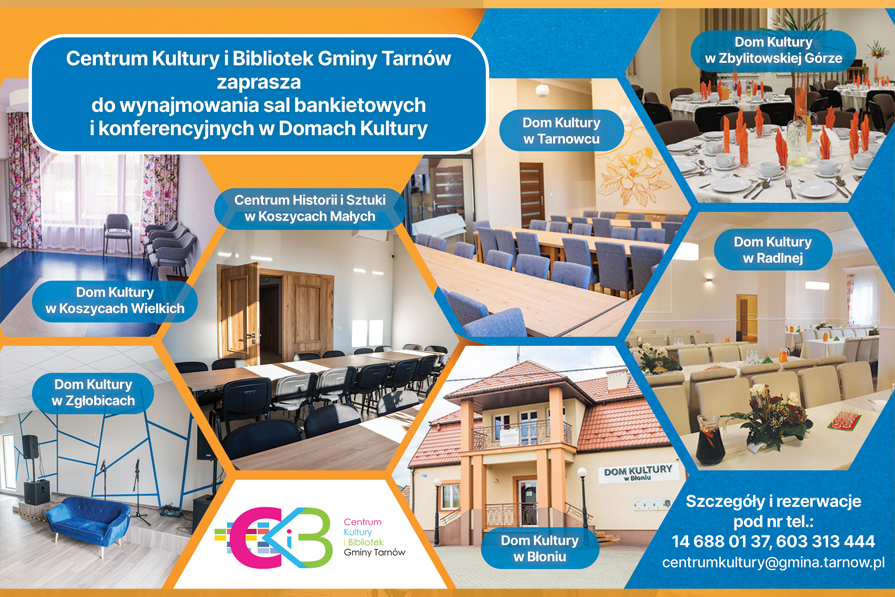 Centrum Kultury i Bibliotek Gminy Tarnów zaprasza do wynajmowania sal bankietowych i konferencyjnych w Domach Kultury

Dom Kultury w Zbylitowskiej Górze

Dom Kultury w Tarnowcu

Centrum Historii i Sztuki w Koszycach Małych

Dom Kultury w Radlnej

Dom Kultury w Koszycach Wielkich

Dom Kultury w Zgłobicach

DOM KULTURY w Błoniu

Dom Kultury w Błoniu

CKiB Centrum Kultury i Bibliotek Gminy Tarnów

Szczegóły i rezerwacje pod nr tel.: 14 688 01 37, 603 313 444 centrumkultury@gmina.tarnow.pl